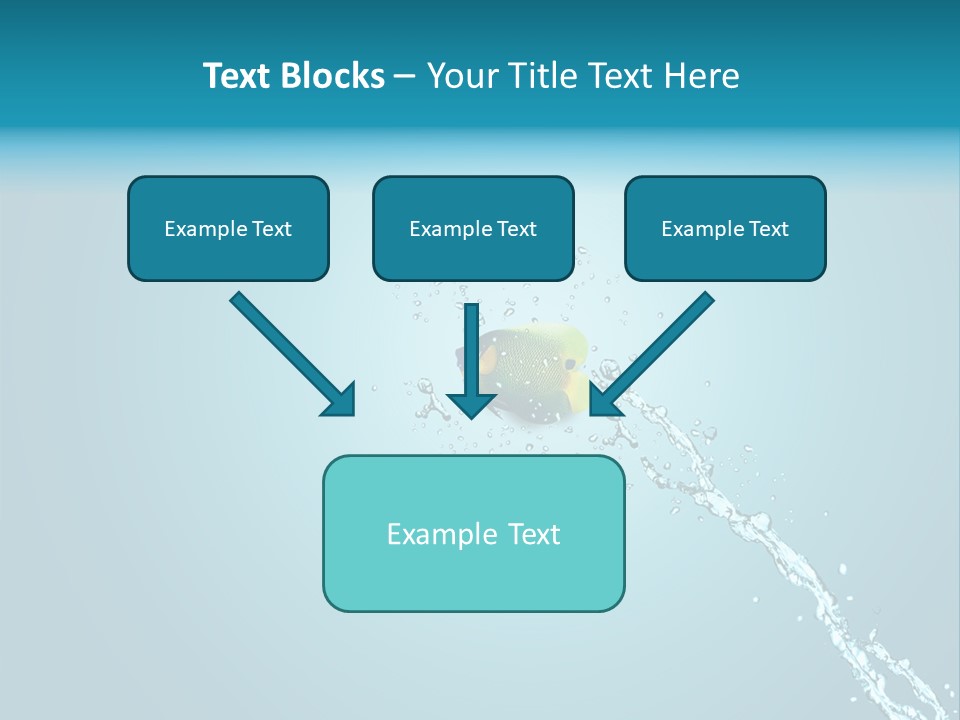 Text Blocks – Your Title Text Here

Example Text

Example Text

Example Text

Example Text